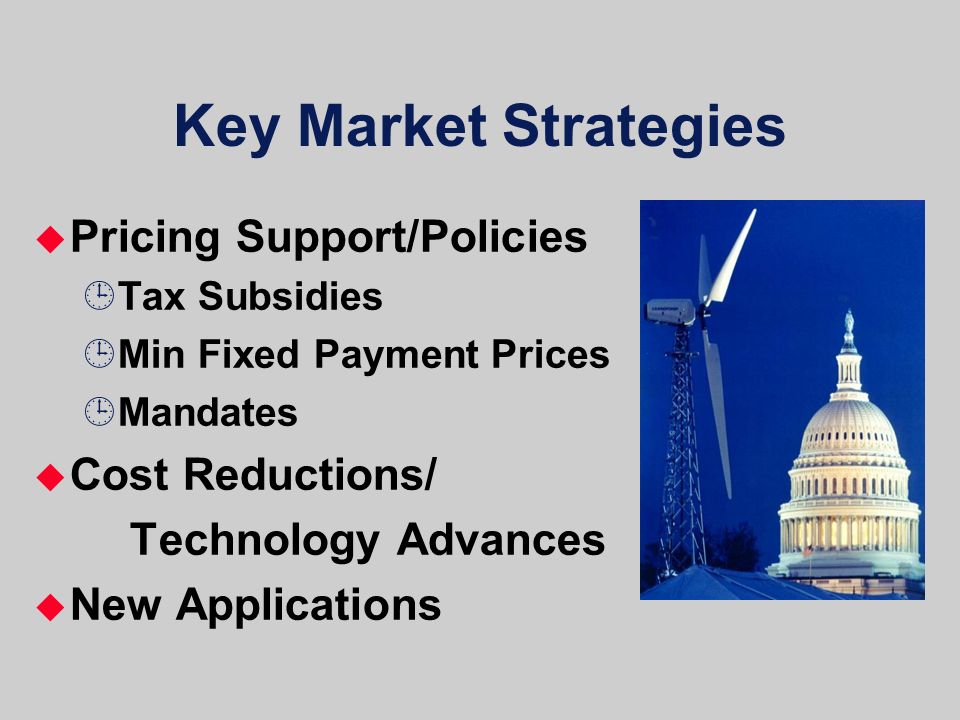 Key Market Strategies

Pricing Support/Policies

Tax Subsidies

Min Fixed Payment Prices

Mandates

Cost Reductions/ Technology Advances

New Applications